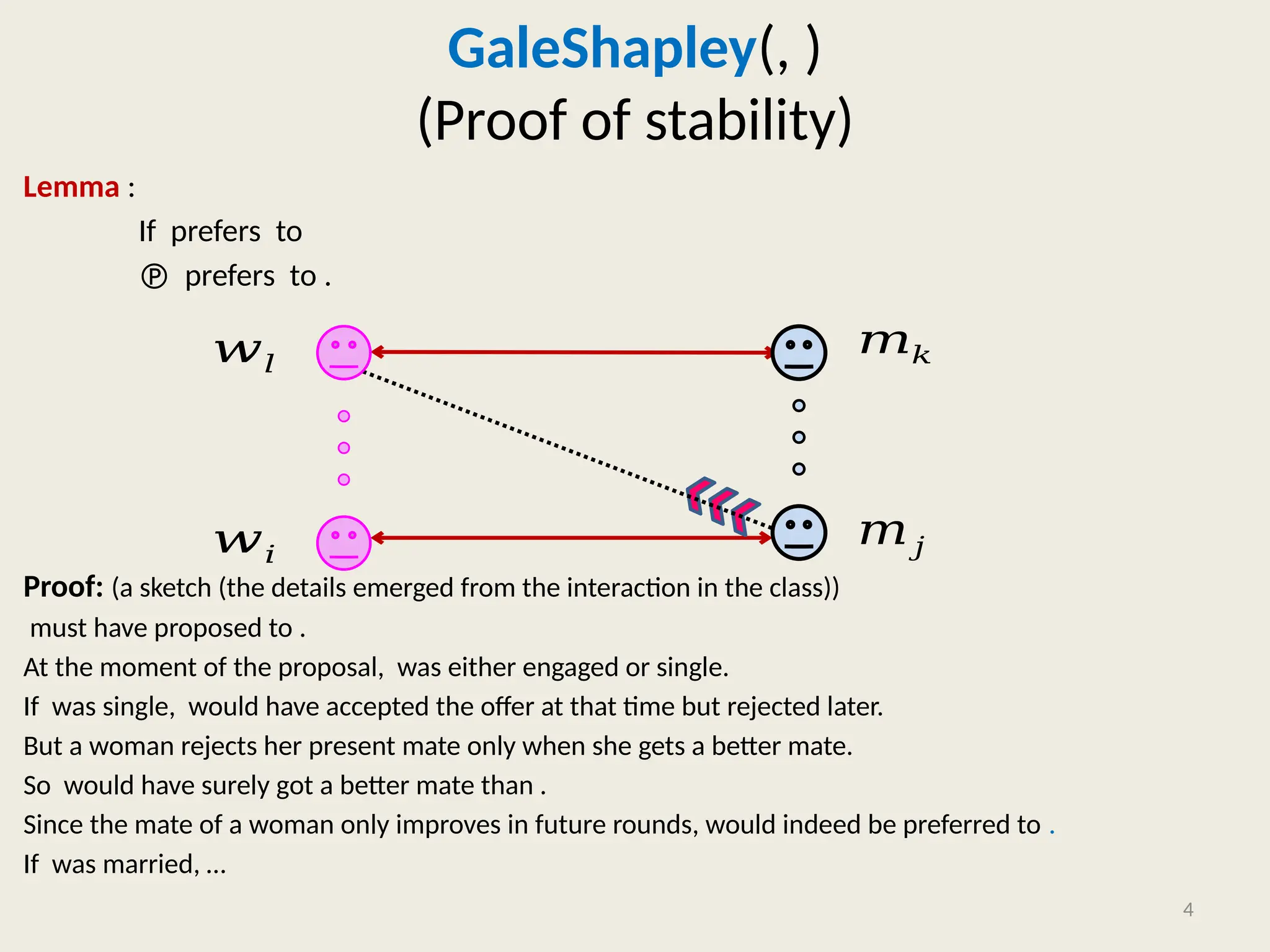 GaleShapley(, )
(Proof of stability)

Lemma :

If prefers to

Ⓟ prefers to .

$w_l$

$m_k$

$w_i$

$m_j$

Proof: (a sketch (the details emerged from the interaction in the class))
must have proposed to .
At the moment of the proposal, was either engaged or single.
If was single, would have accepted the offer at that time but rejected later.
But a woman rejects her present mate only when she gets a better mate.
So would have surely got a better mate than .
Since the mate of a woman only improves in future rounds, would indeed be preferred to .
If was married, …

4